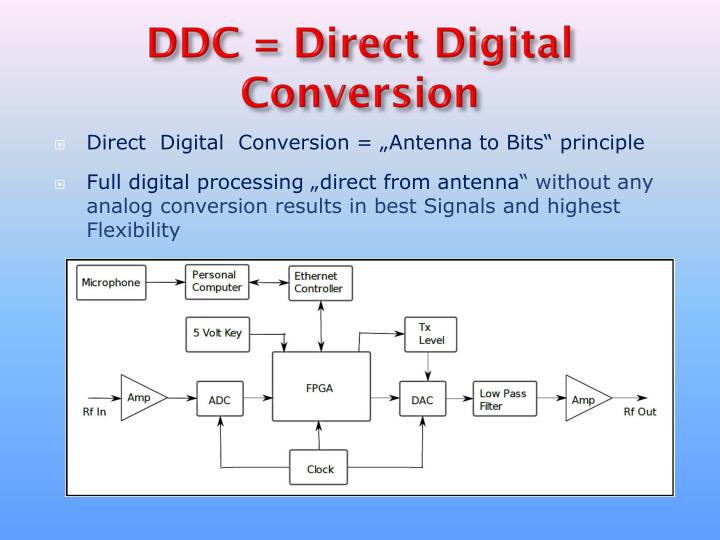 DDC = Direct Digital Conversion

Direct Digital Conversion = „Antenna to Bits“ principle

Full digital processing „direct from antenna“ without any analog conversion results in best Signals and highest Flexibility

Microphone
Personal Computer
Ethernet Controller
5 Volt Key
Tx Level
Rf In
Amp
ADC
FPGA
DAC
Low Pass Filter
Amp
Rf Out
Clock